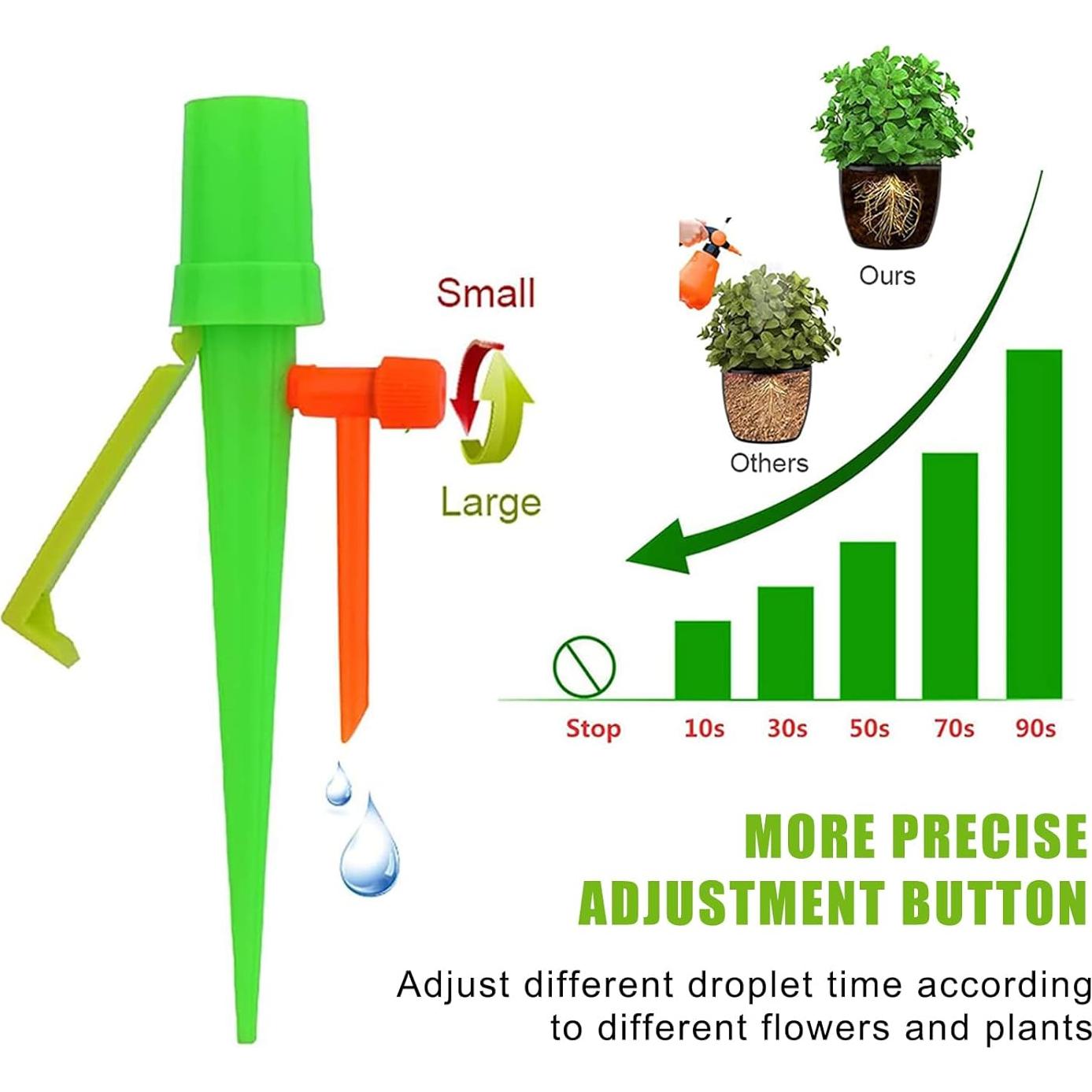 Small

Large

Ours

Others

Stop 10s 30s 50s 70s 90s

MORE PRECISE ADJUSTMENT BUTTON

Adjust different droplet time according to different flowers and plants